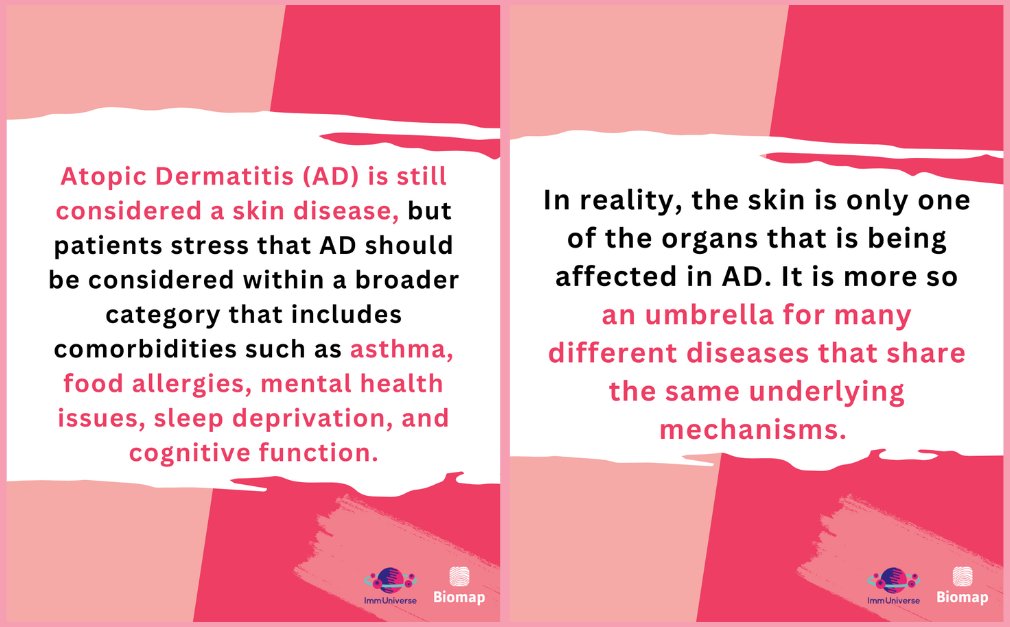 Atopic Dermatitis (AD) is still considered a skin disease, but patients stress that AD should be considered within a broader category that includes comorbidities such as asthma, food allergies, mental health issues, sleep deprivation, and cognitive function.

ImmUniverse Biomap

In reality, the skin is only one of the organs that is being affected in AD. It is more so an umbrella for many different diseases that share the same underlying mechanisms.

ImmUniverse Biomap